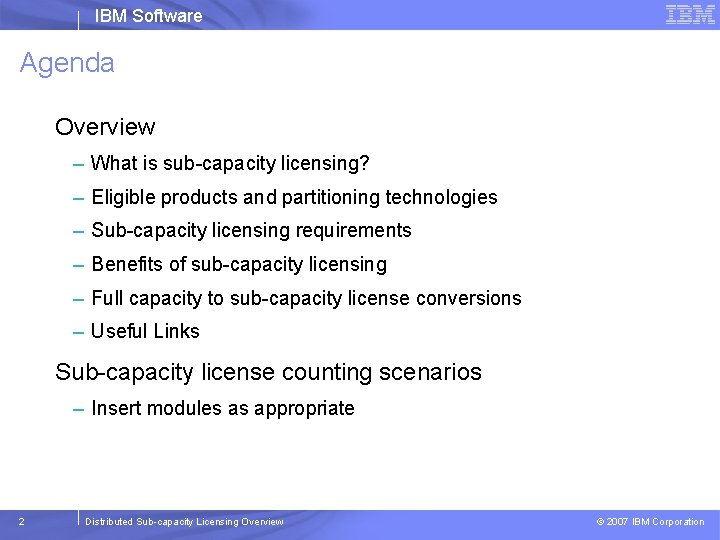 IBM Software

IBM

Agenda

Overview

– What is sub-capacity licensing?

– Eligible products and partitioning technologies

– Sub-capacity licensing requirements

– Benefits of sub-capacity licensing

– Full capacity to sub-capacity license conversions

– Useful Links

Sub-capacity license counting scenarios

– Insert modules as appropriate

2

Distributed Sub-capacity Licensing Overview

© 2007 IBM Corporation